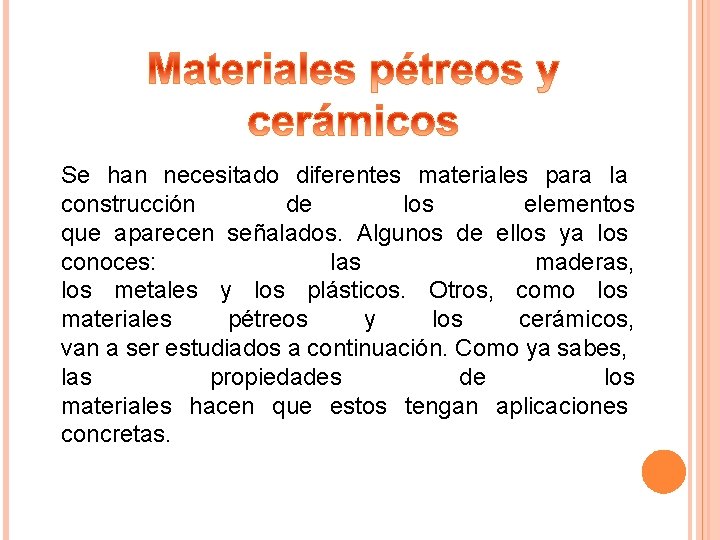 Materiales pétreos y cerámicos

Se han necesitado diferentes materiales para la construcción de los elementos que aparecen señalados. Algunos de ellos ya los conoces: las maderas, los metales y los plásticos. Otros, como los materiales pétreos y los cerámicos, van a ser estudiados a continuación. Como ya sabes, las propiedades de los materiales hacen que estos tengan aplicaciones concretas.